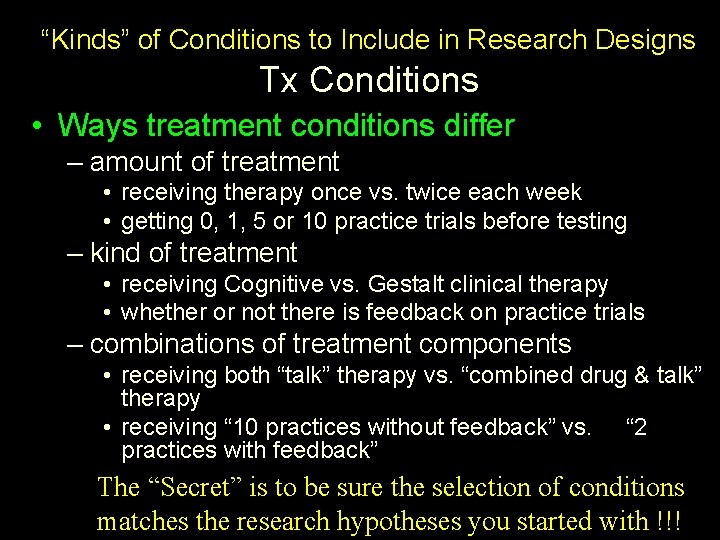 “Kinds” of Conditions to Include in Research Designs
Tx Conditions

• Ways treatment conditions differ
– amount of treatment
• receiving therapy once vs. twice each week
• getting 0, 1, 5 or 10 practice trials before testing
– kind of treatment
• receiving Cognitive vs. Gestalt clinical therapy
• whether or not there is feedback on practice trials
– combinations of treatment components
• receiving both “talk” therapy vs. “combined drug & talk” therapy
• receiving “10 practices without feedback” vs. “2 practices with feedback”

The “Secret” is to be sure the selection of conditions matches the research hypotheses you started with !!!